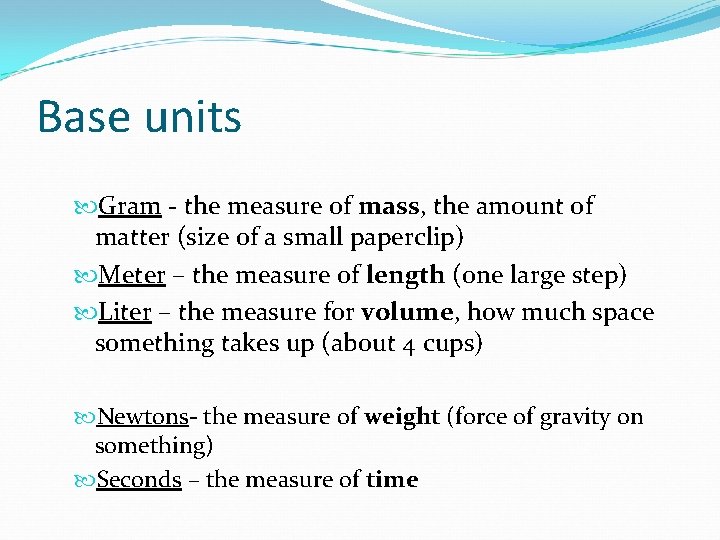 Base units

Gram - the measure of mass, the amount of matter (size of a small paperclip)

Meter – the measure of length (one large step)

Liter – the measure for volume, how much space something takes up (about 4 cups)

Newtons- the measure of weight (force of gravity on something)

Seconds – the measure of time